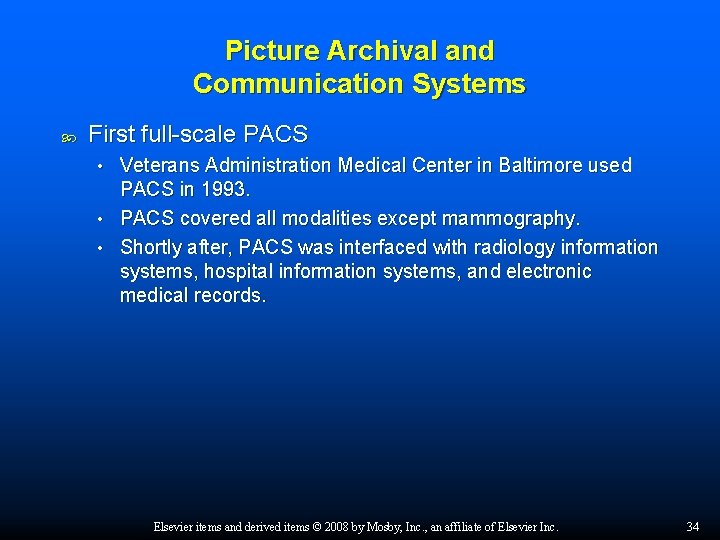 Picture Archival and Communication Systems

First full-scale PACS

• Veterans Administration Medical Center in Baltimore used PACS in 1993.

• PACS covered all modalities except mammography.

• Shortly after, PACS was interfaced with radiology information systems, hospital information systems, and electronic medical records.

Elsevier items and derived items © 2008 by Mosby, Inc., an affiliate of Elsevier Inc.

34